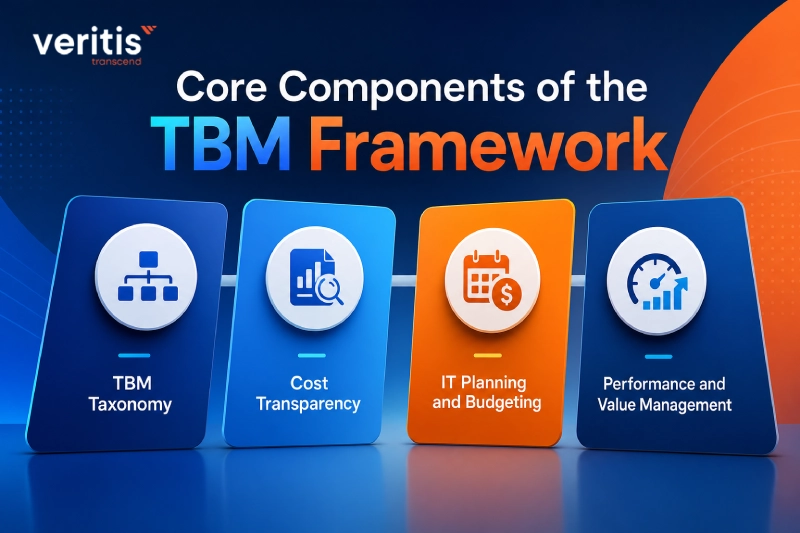 veritis
transcend

Core Components of the
TBM Framework

TBM Taxonomy

Cost Transparency

IT Planning and Budgeting

Performance and Value Management